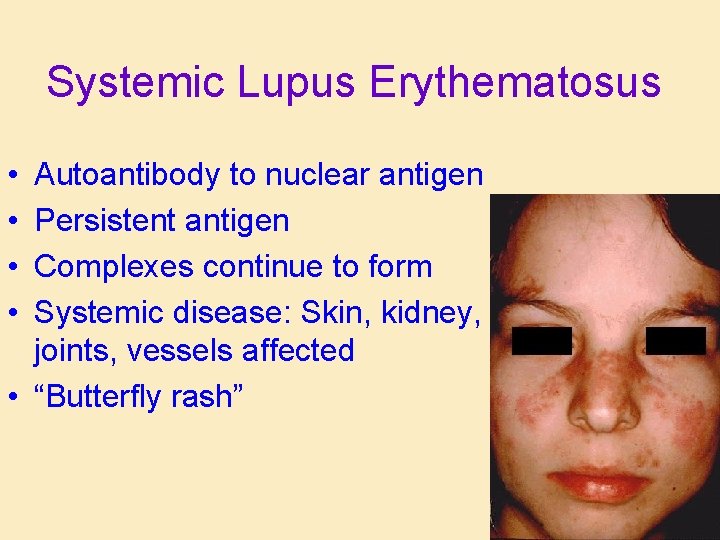 Systemic Lupus Erythematosus

• Autoantibody to nuclear antigen
• Persistent antigen
• Complexes continue to form
• Systemic disease: Skin, kidney, joints, vessels affected
• “Butterfly rash”